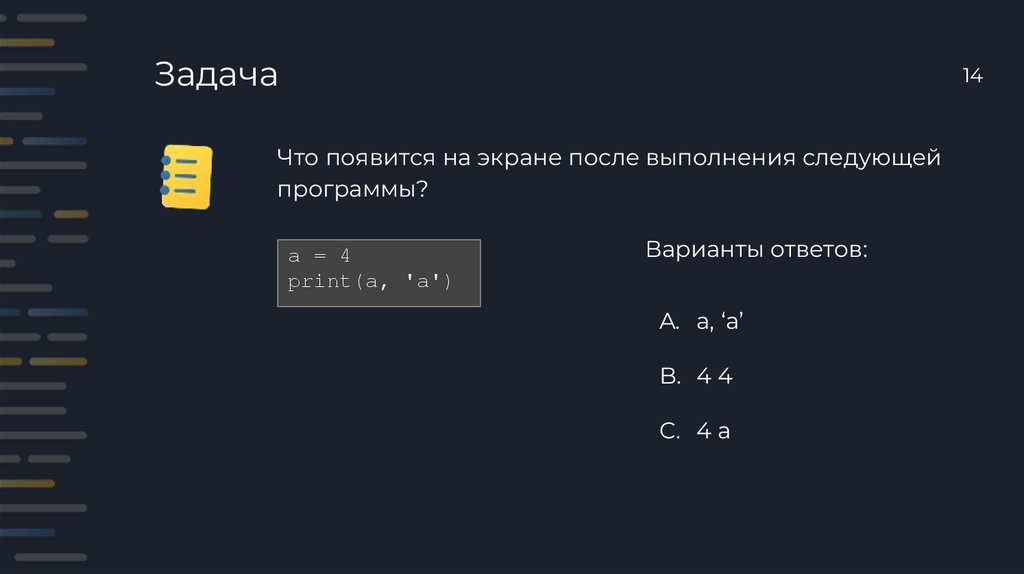 Задача

14

Что появится на экране после выполнения следующей программы?

a = 4
print(a, 'a')

Варианты ответов:

A. a, ‘a’

B. 4 4

C. 4 a